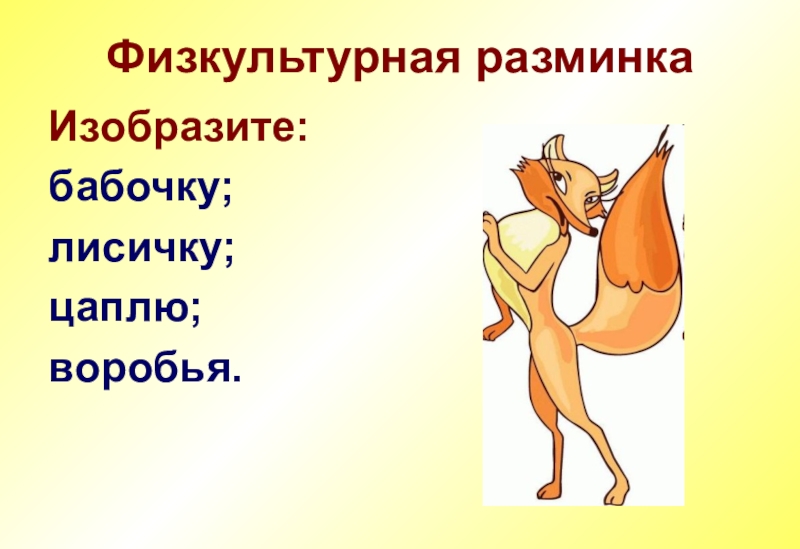 Физкультурная разминка

Изобразите:
бабочку;
лисичку;
цаплю;
воробья.